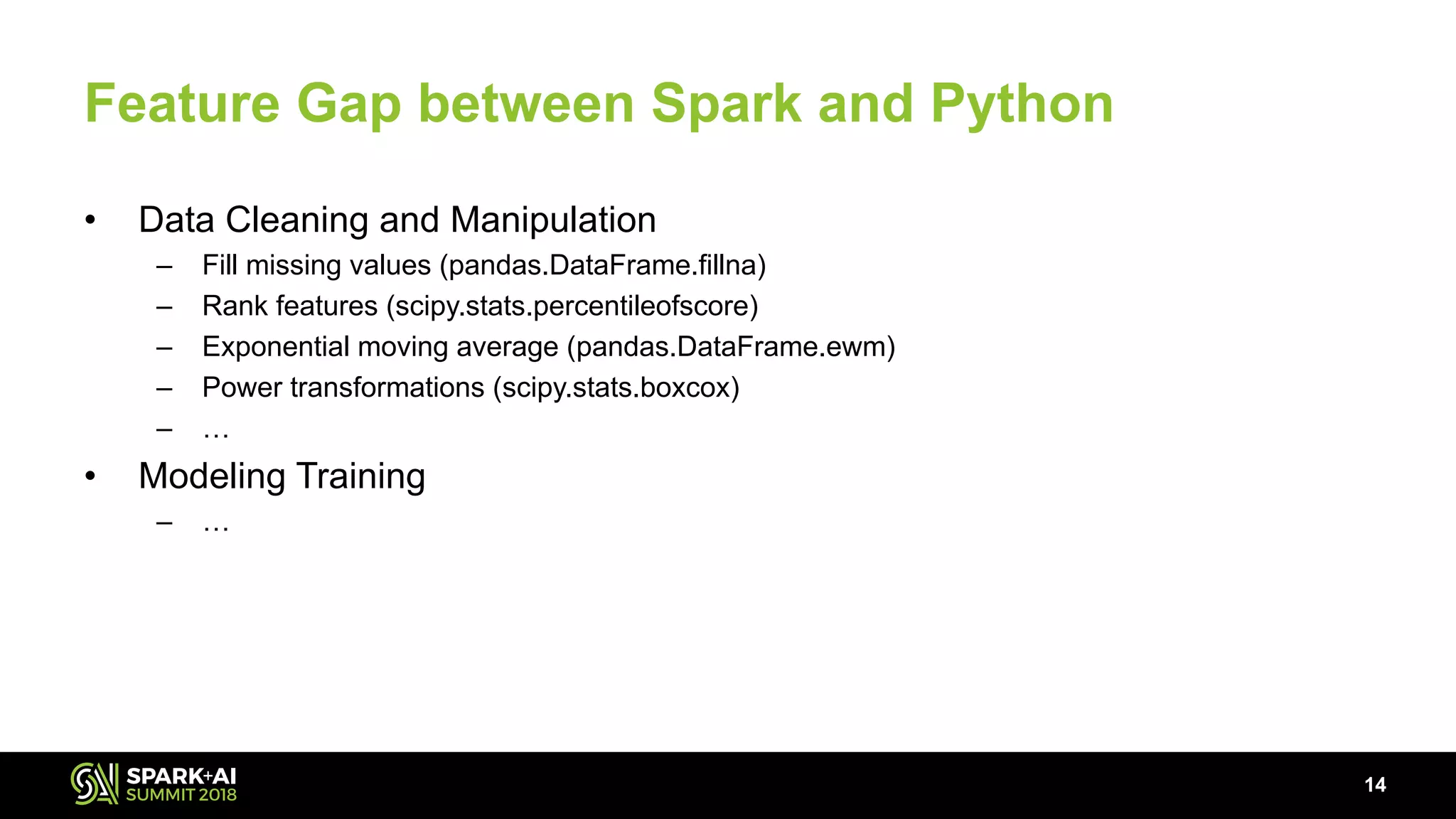 Feature Gap between Spark and Python

• Data Cleaning and Manipulation
  – Fill missing values (pandas.DataFrame.fillna)
  – Rank features (scipy.stats.percentileofscore)
  – Exponential moving average (pandas.DataFrame.ewm)
  – Power transformations (scipy.stats.boxcox)
  – …
• Modeling Training
  – …

SPARK+AI SUMMIT 2018

14